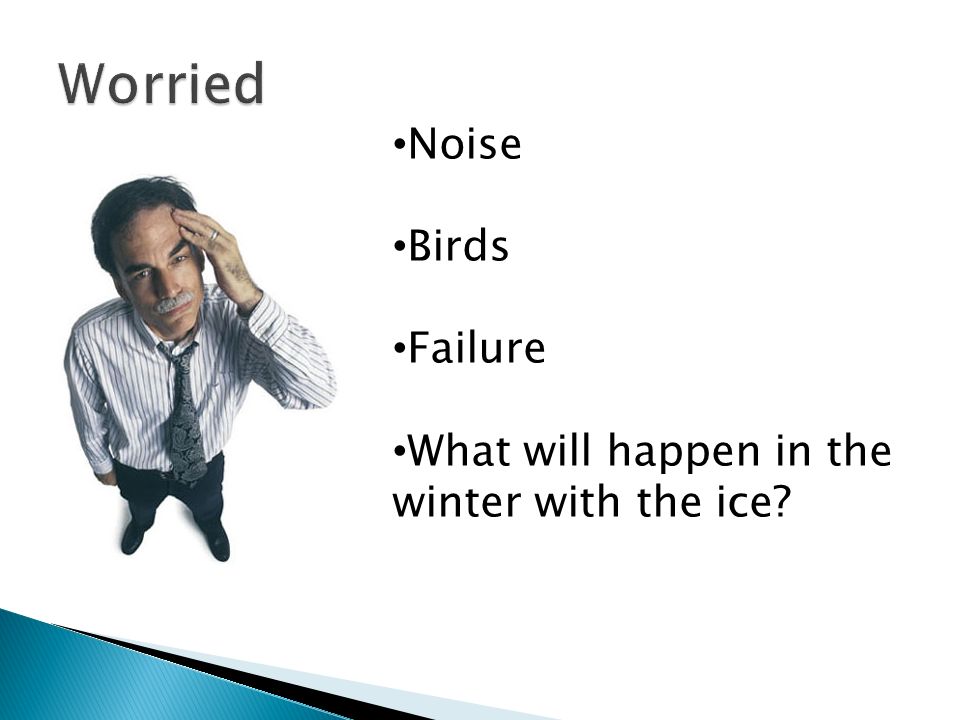 Worried

•Noise

•Birds

•Failure

•What will happen in the winter with the ice?